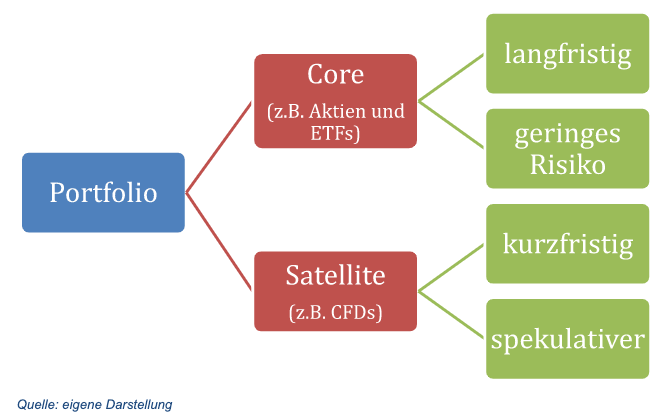 Portfolio

Core
(z.B. Aktien und ETFs)

langfristig

geringes Risiko

Satellite
(z.B. CFDs)

kurzfristig

spekulativer

Quelle: eigene Darstellung